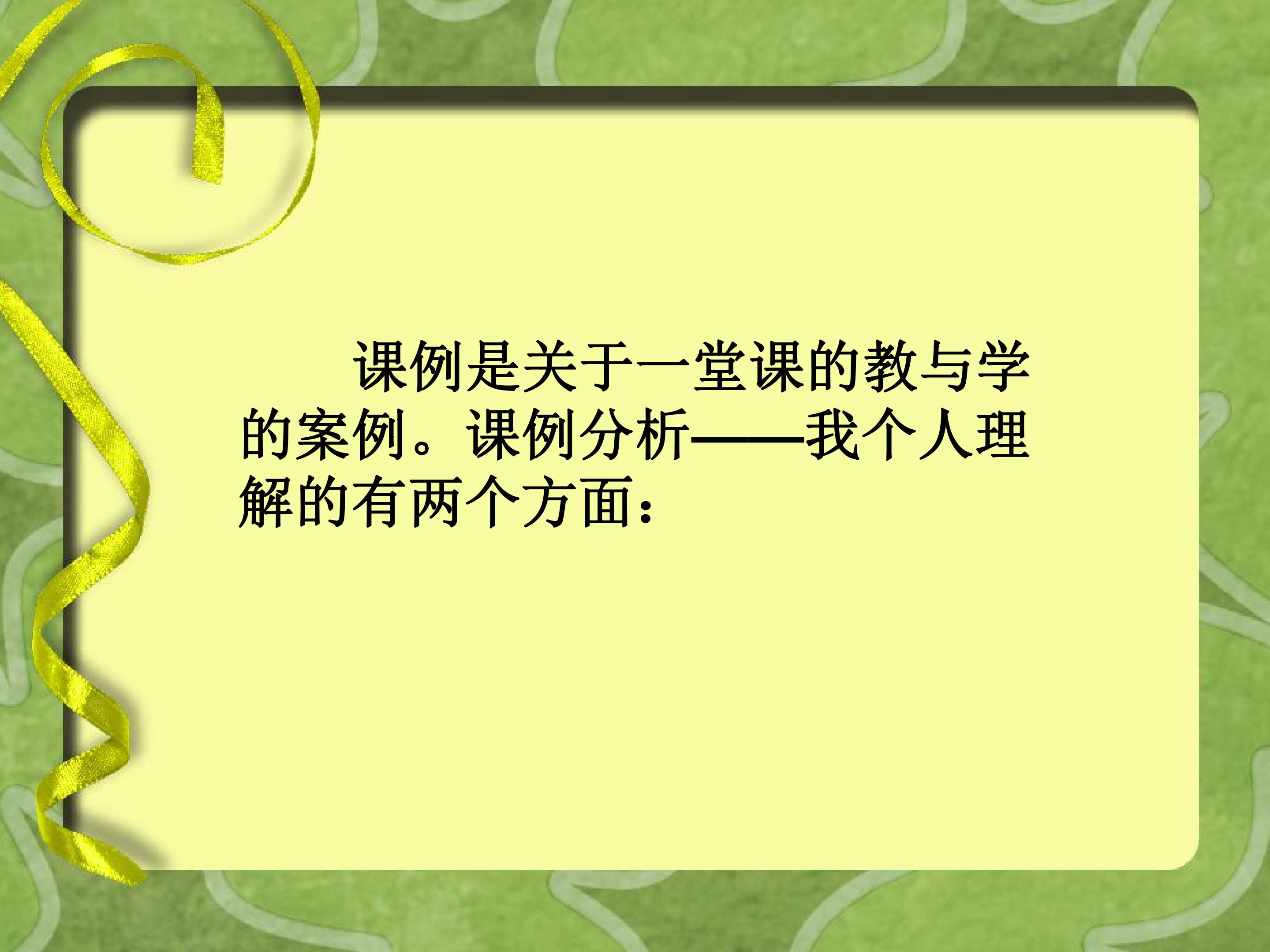 课例是关于一堂课的教与学的案例。课例分析——我个人理解的有两个方面：